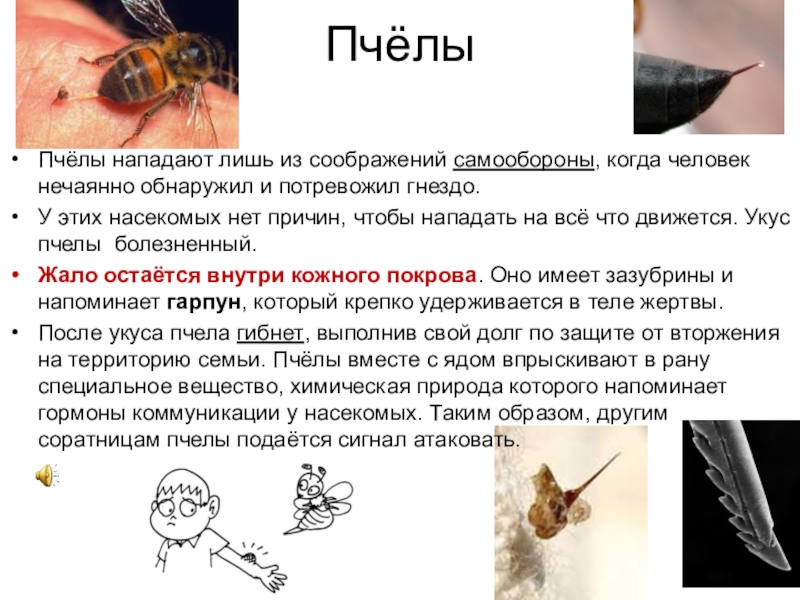 Пчёлы

• Пчёлы нападают лишь из соображений самообороны, когда человек нечаянно обнаружил и потревожил гнездо.
• У этих насекомых нет причин, чтобы нападать на всё что движется. Укус пчелы болезненный.
• Жало остаётся внутри кожного покрова. Оно имеет зазубрины и напоминает гарпун, который крепко удерживается в теле жертвы.
• После укуса пчела гибнет, выполнив свой долг по защите от вторжения на территорию семьи. Пчёлы вместе с ядом впрыскивают в рану специальное вещество, химическая природа которого напоминает гормоны коммуникации у насекомых. Таким образом, другим соратницам пчелы подаётся сигнал атаковать.